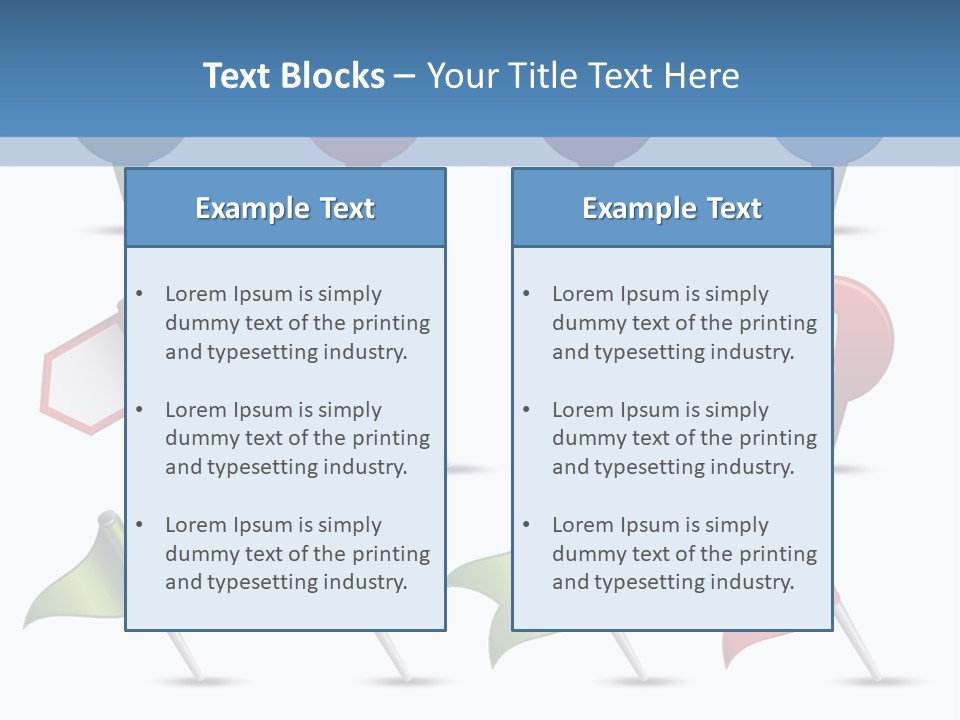 Text Blocks – Your Title Text Here

Example Text

• Lorem Ipsum is simply dummy text of the printing and typesetting industry.

• Lorem Ipsum is simply dummy text of the printing and typesetting industry.

• Lorem Ipsum is simply dummy text of the printing and typesetting industry.

Example Text

• Lorem Ipsum is simply dummy text of the printing and typesetting industry.

• Lorem Ipsum is simply dummy text of the printing and typesetting industry.

• Lorem Ipsum is simply dummy text of the printing and typesetting industry.